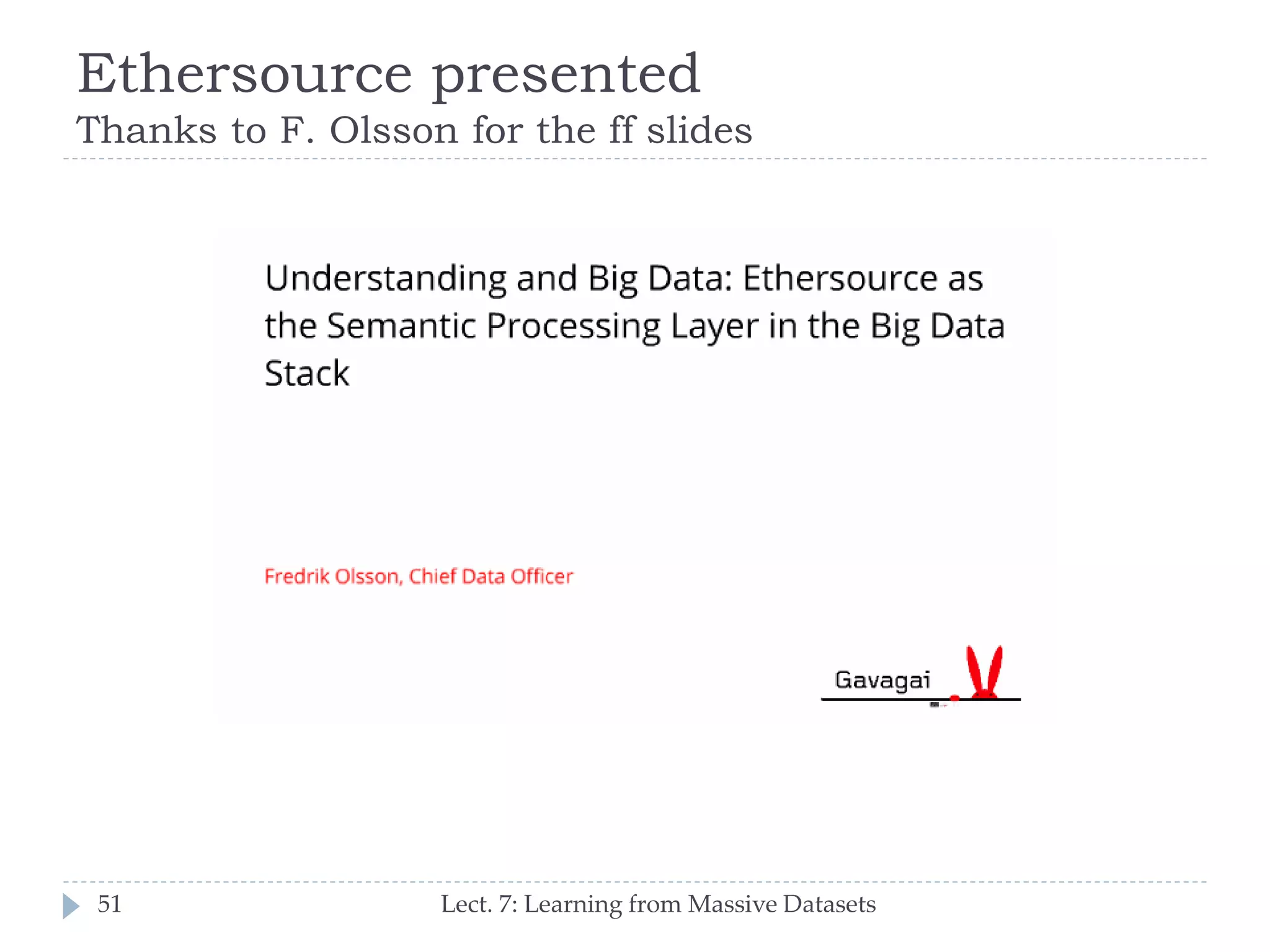 Ethersource presented
Thanks to F. Olsson for the ff slides

Understanding and Big Data: Ethersource as the Semantic Processing Layer in the Big Data Stack

Fredrik Olsson, Chief Data Officer

Gavagai

51 Lect. 7: Learning from Massive Datasets